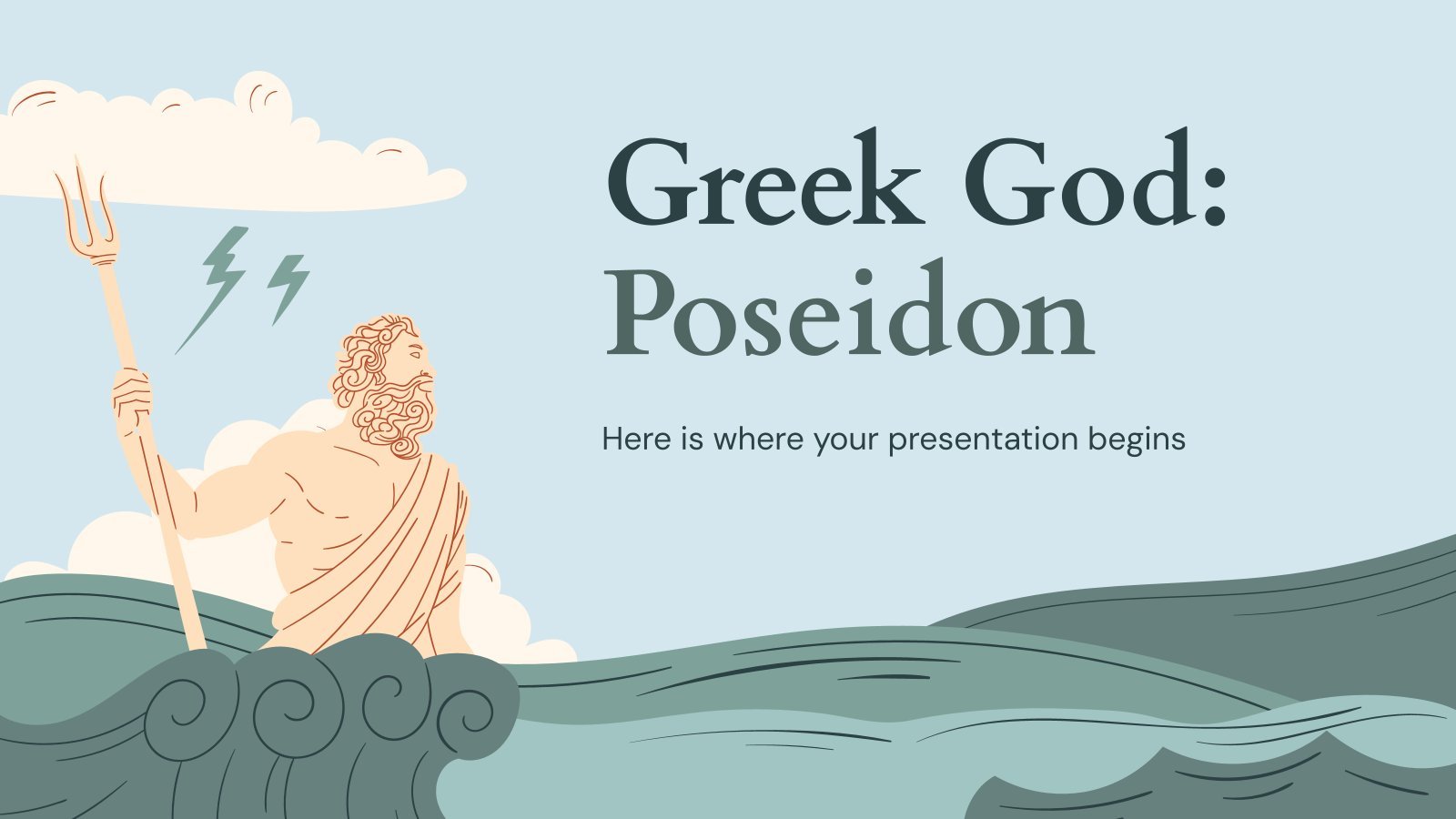 Greek God:
Poseidon

Here is where your presentation begins